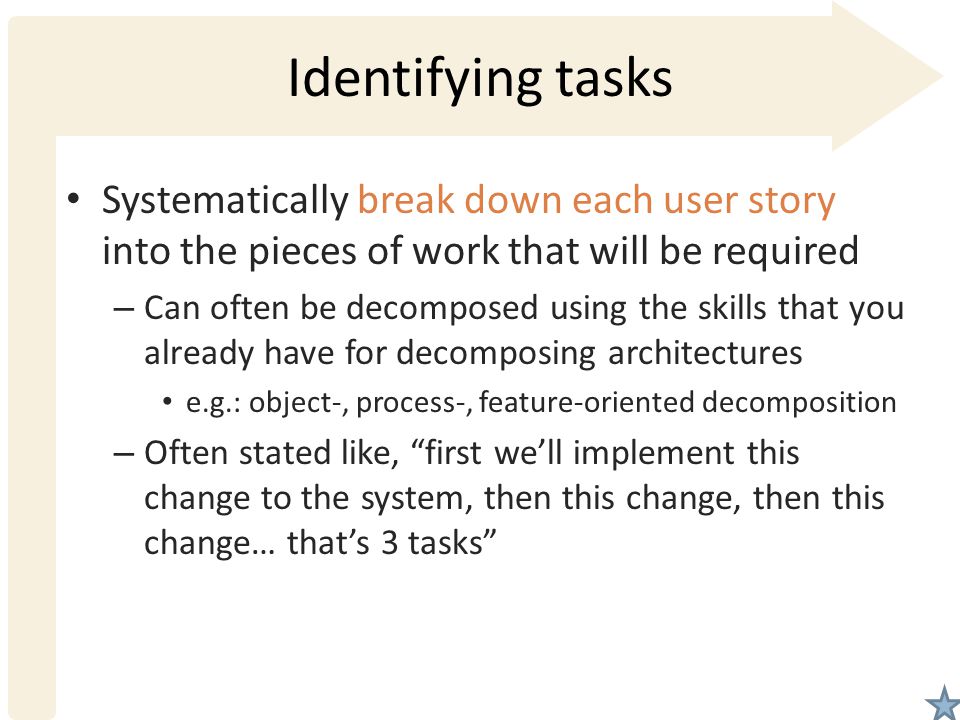 Identifying tasks

• Systematically break down each user story into the pieces of work that will be required

– Can often be decomposed using the skills that you already have for decomposing architectures

• e.g.: object-, process-, feature-oriented decomposition

– Often stated like, “first we’ll implement this change to the system, then this change, then this change… that’s 3 tasks”